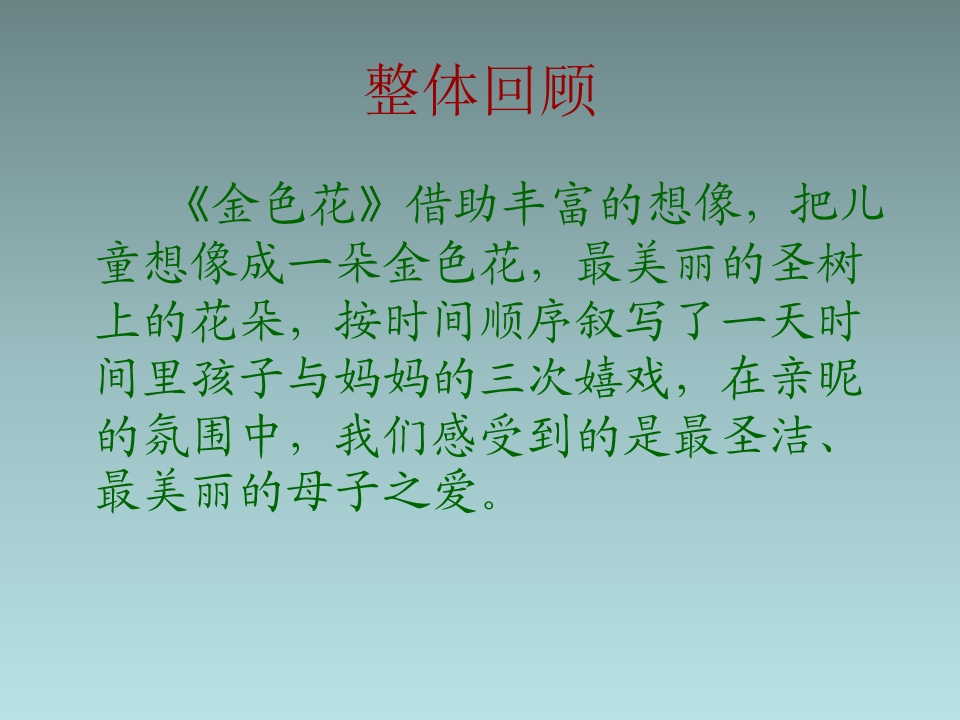 整体回顾

《金色花》借助丰富的想像，把儿童想像成一朵金色花，最美丽的圣树上的花朵，按时间顺序叙写了一天时间里孩子与妈妈的三次嬉戏，在亲昵的氛围中，我们感受到的是最圣洁、最美丽的母子之爱。